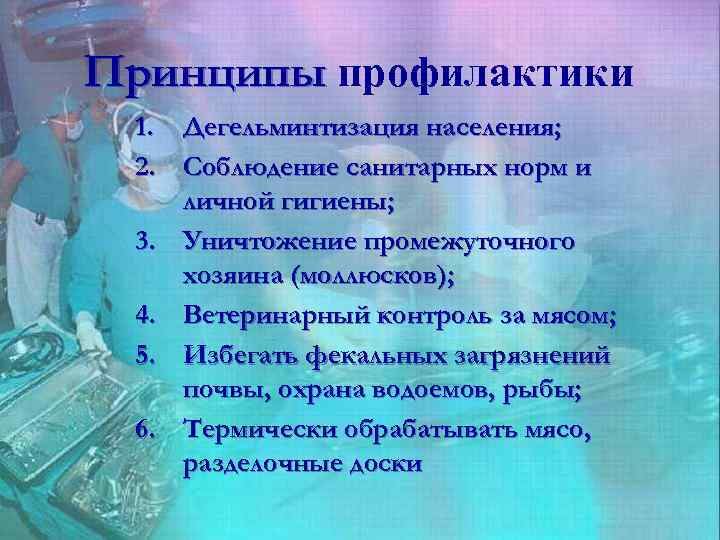 Принципы профилактики

1. Дегельминтизация населения;
2. Соблюдение санитарных норм и личной гигиены;
3. Уничтожение промежуточного хозяина (моллюсков);
4. Ветеринарный контроль за мясом;
5. Избегать фекальных загрязнений почвы, охрана водоемов, рыбы;
6. Термически обрабатывать мясо, разделочные доски